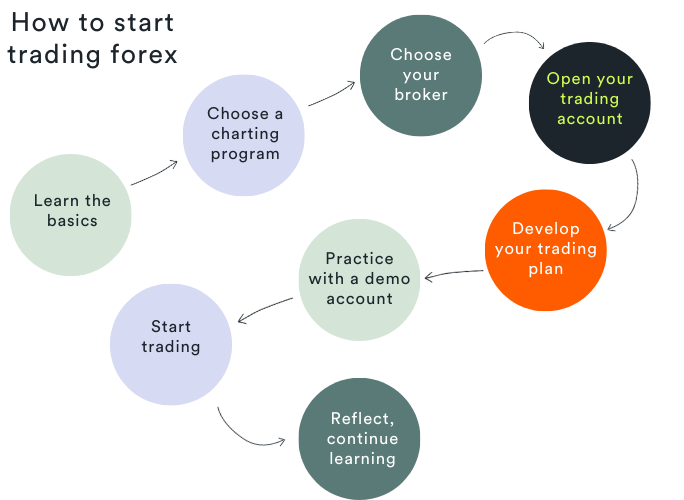 How to start trading forex

Learn the basics

Choose a charting program

Choose your broker

Open your trading account

Develop your trading plan

Practice with a demo account

Start trading

Reflect, continue learning